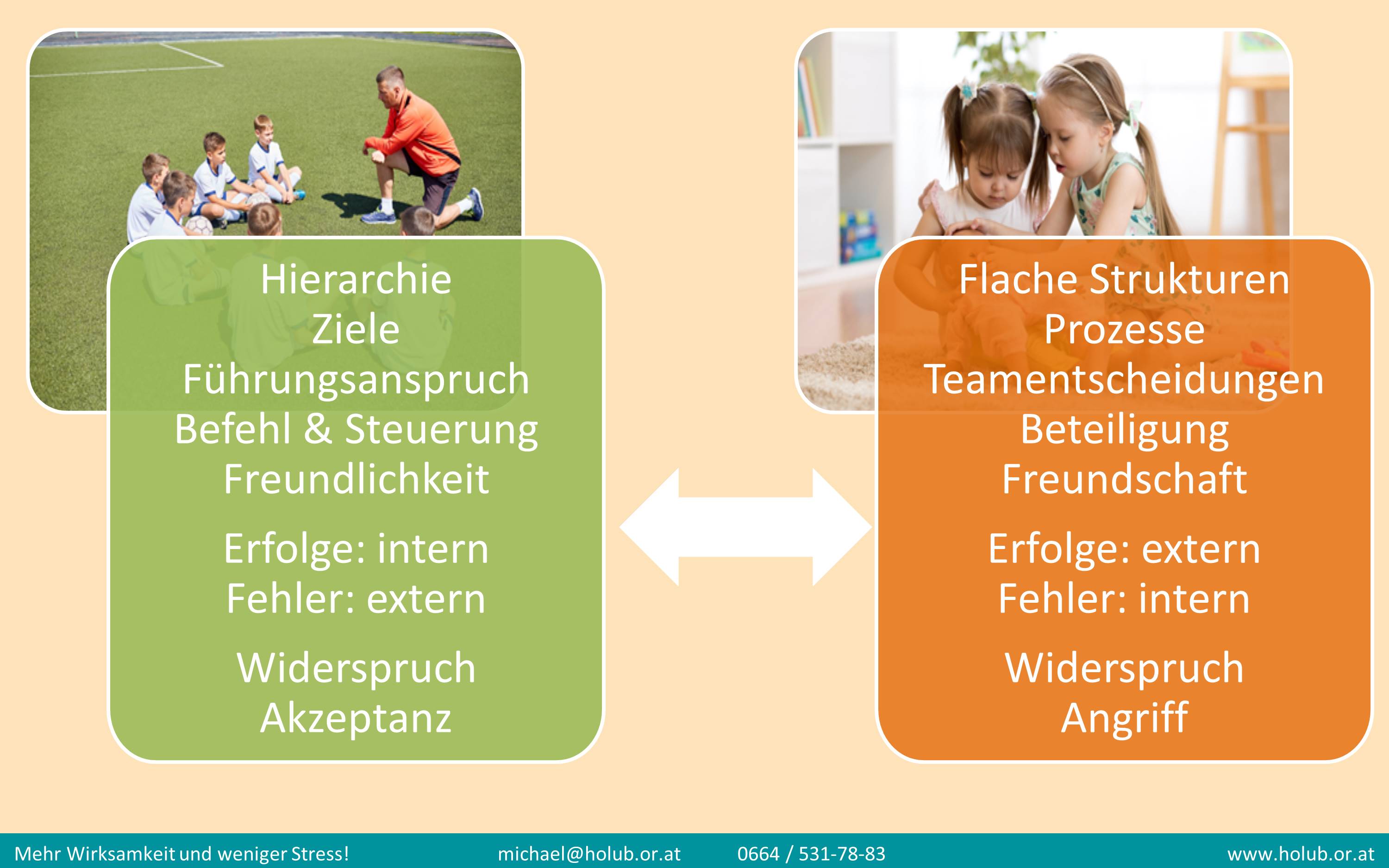 Hierarchie
Ziele
Führungsanspruch
Befehl & Steuerung
Freundlichkeit

Erfolge: intern
Fehler: extern

Widerspruch
Akzeptanz

Flache Strukturen
Prozesse
Teamentscheidungen
Beteiligung
Freundschaft

Erfolge: extern
Fehler: intern

Widerspruch
Angriff

Mehr Wirksamkeit und weniger Stress! michael@holub.or.at 0664 / 531-78-83 www.holub.or.at